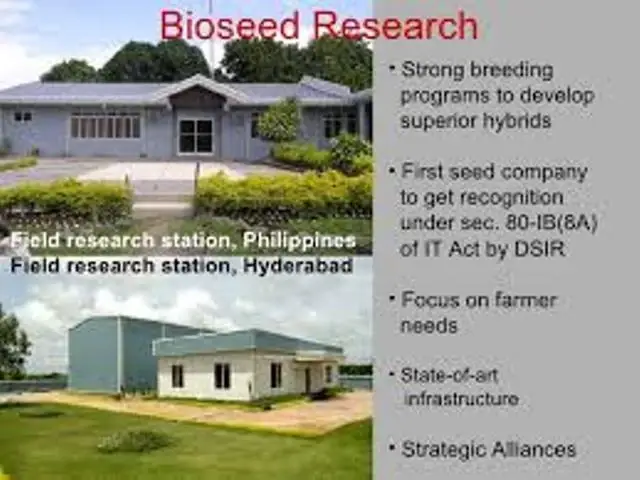 Bioseed Research

Field research station, Philippines

Field research station, Hyderabad

• Strong breeding programs to develop superior hybrids

• First seed company to get recognition under sec. 80-IB(8A) of IT Act by DSIR

• Focus on farmer needs

• State-of-art infrastructure

• Strategic Alliances